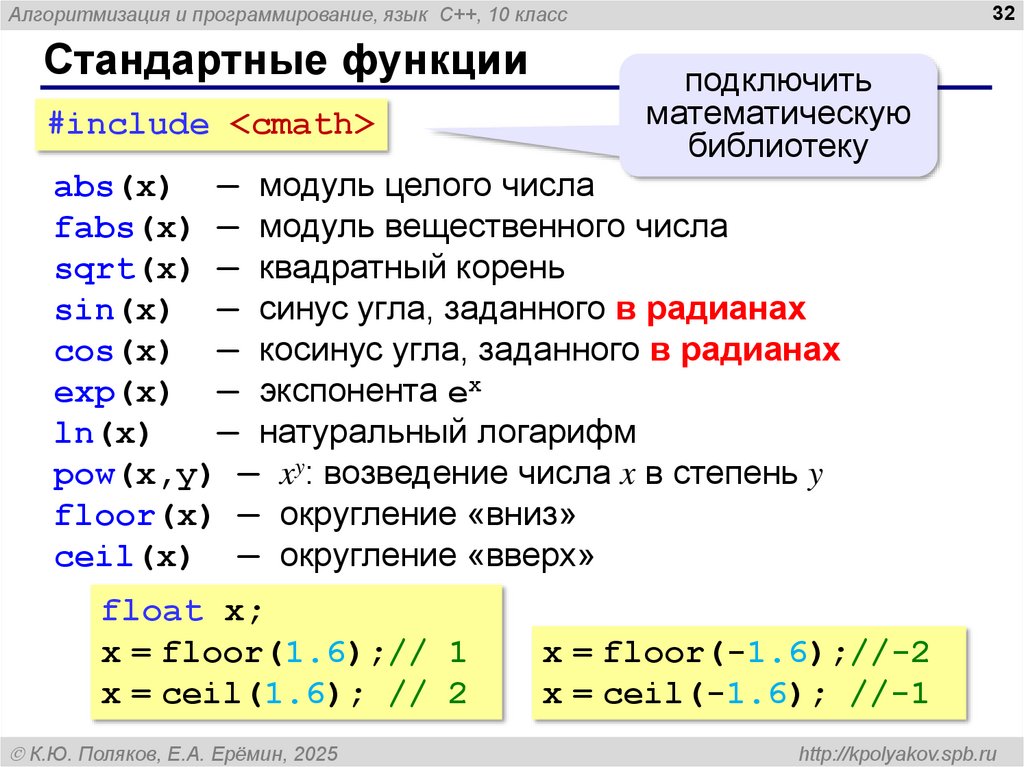 Алгоритмизация и программирование, язык C++, 10 класс

32

Стандартные функции

подключить математическую библиотеку

#include <cmath>

abs(x) — модуль целого числа
fabs(x) — модуль вещественного числа
sqrt(x) — квадратный корень
sin(x) — синус угла, заданного в радианах
cos(x) — косинус угла, заданного в радианах
exp(x) — экспонента $e^x$
ln(x) — натуральный логарифм
pow(x,y) — $x^y$: возведение числа $x$ в степень $y$
floor(x) — округление «вниз»
ceil(x) — округление «вверх»

float x;
x = floor(1.6);// 1
x = ceil(1.6); // 2

x = floor(-1.6);//-2
x = ceil(-1.6); //-1

© К.Ю. Поляков, Е.А. Ерёмин, 2025

http://kpolyakov.spb.ru